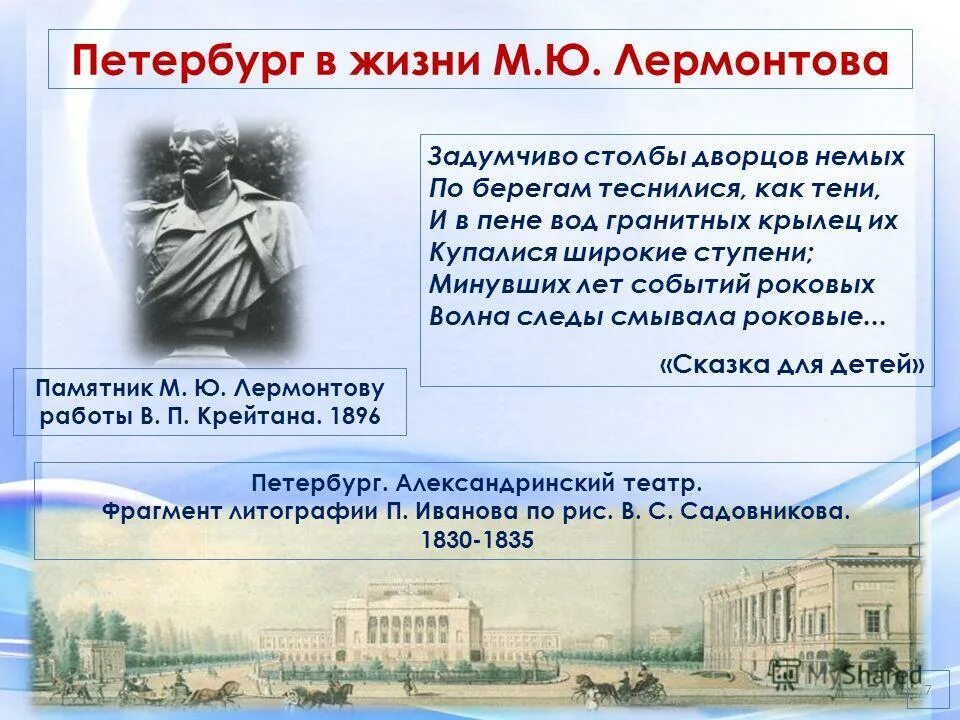 Петербург в жизни М.Ю. Лермонтова

Задумчиво столбы дворцов немых
По берегам теснилися, как тени,
И в пене вод гранитных крылец их
Купалися широкие ступени;
Минувших лет событий роковых
Волна следы смывала роковые...

«Сказка для детей»

Памятник М. Ю. Лермонтову работы В. П. Крейтана. 1896

Петербург. Александринский театр.
Фрагмент литографии П. Иванова по рис. В. С. Садовникова.
1830-1835

MyShared

7